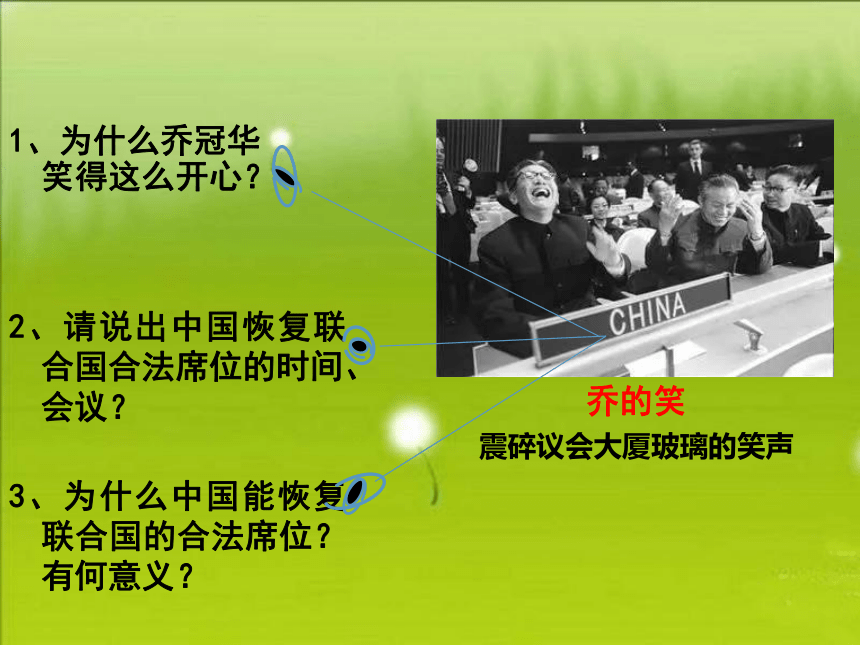 1、为什么乔冠华笑得这么开心？

2、请说出中国恢复联合国合法席位的时间、会议？

3、为什么中国能恢复联合国的合法席位？有何意义？

CHINA

乔的笑

震碎议会大厦玻璃的笑声